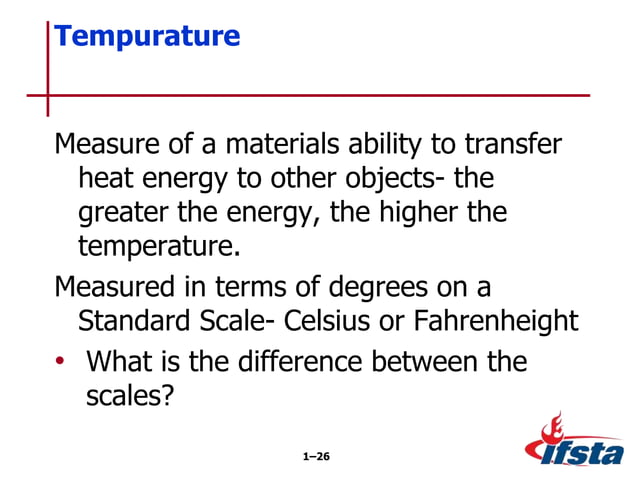 Tempurature

Measure of a materials ability to transfer heat energy to other objects- the greater the energy, the higher the temperature.

Measured in terms of degrees on a Standard Scale- Celsius or Fahrenheight

• What is the difference between the scales?

1–26

ifsta